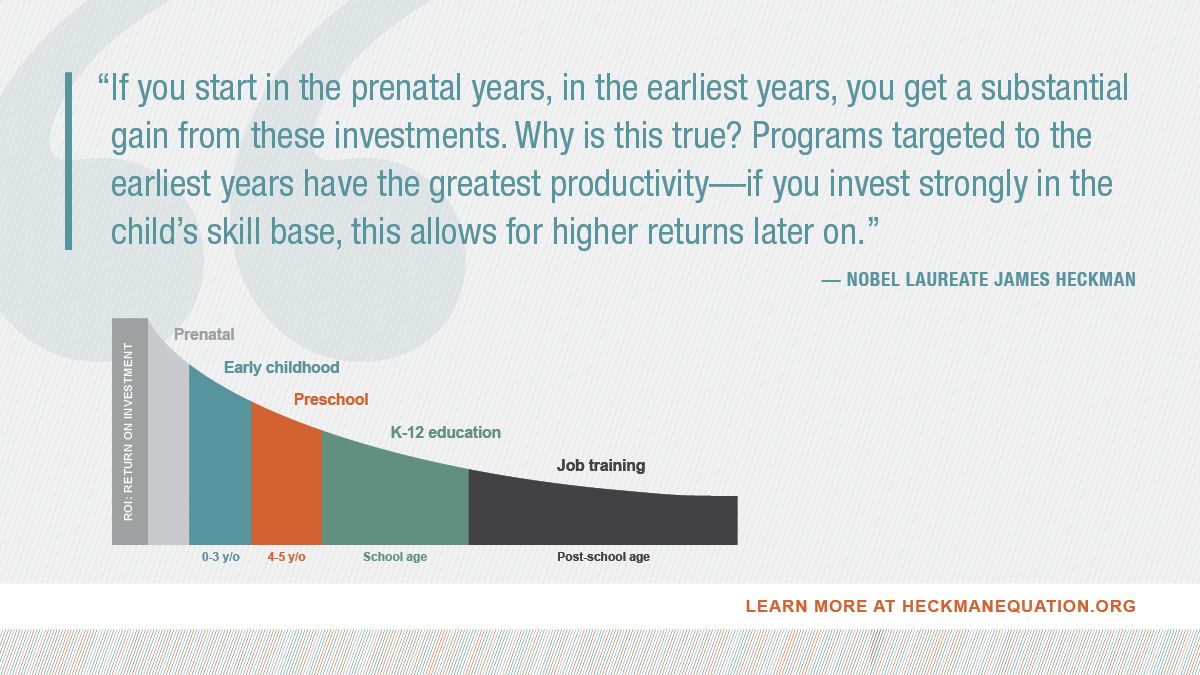 “If you start in the prenatal years, in the earliest years, you get a substantial gain from these investments. Why is this true? Programs targeted to the earliest years have the greatest productivity—if you invest strongly in the child’s skill base, this allows for higher returns later on.”

— NOBEL LAUREATE JAMES HECKMAN

ROI: RETURN ON INVESTMENT

Prenatal

Early childhood

Preschool

K-12 education

Job training

0-3 y/o

4-5 y/o

School age

Post-school age

LEARN MORE AT HECKMANEQUATION.ORG